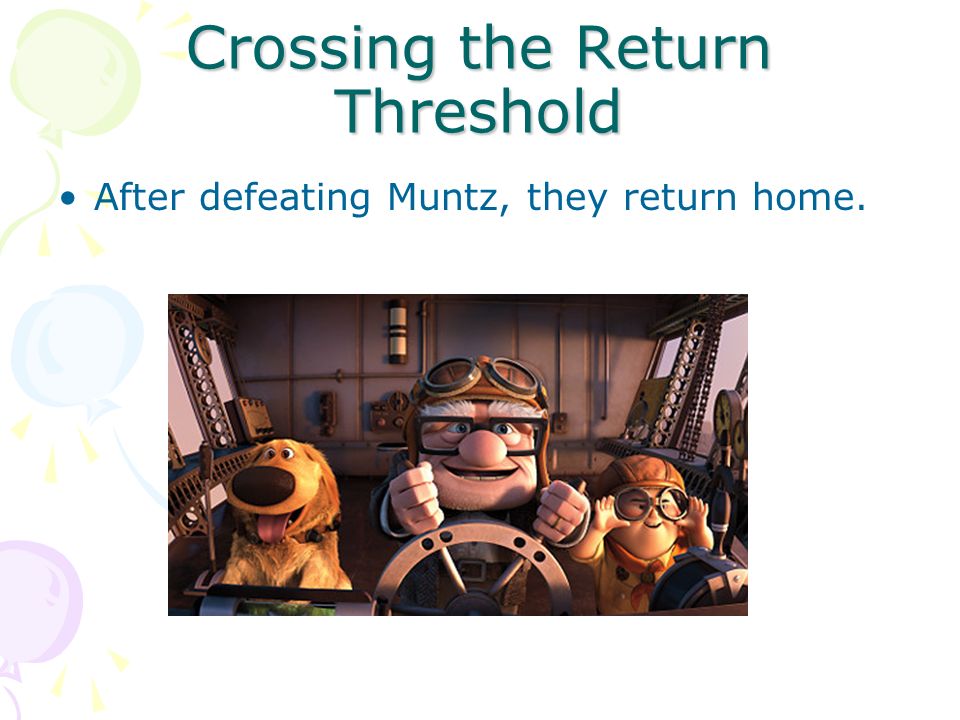 Crossing the Return Threshold

• After defeating Muntz, they return home.